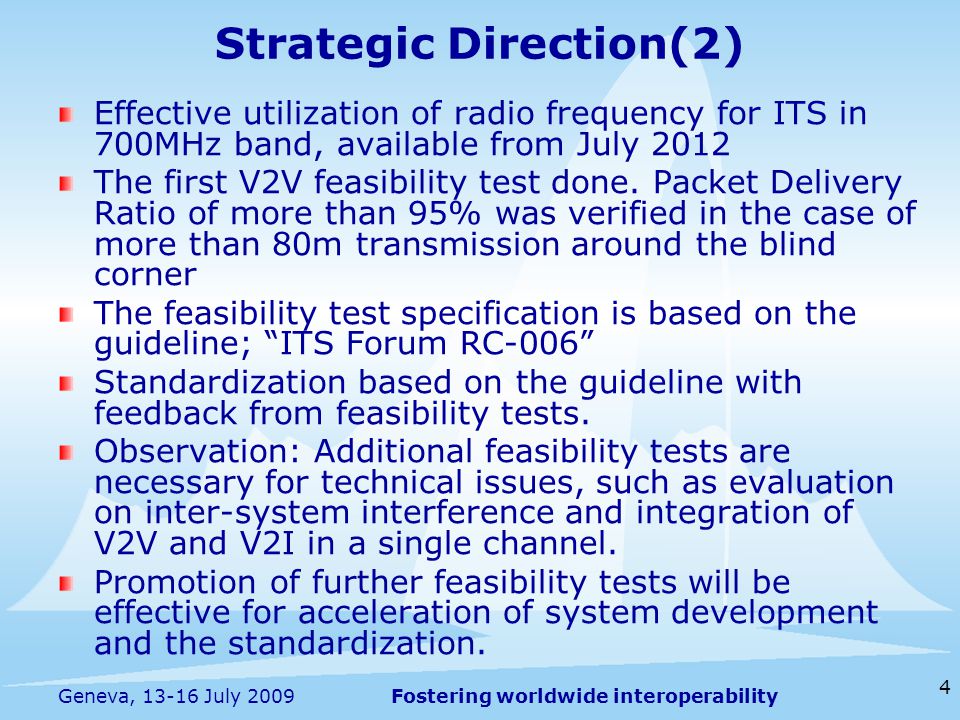 Strategic Direction(2)

Effective utilization of radio frequency for ITS in 700MHz band, available from July 2012

The first V2V feasibility test done. Packet Delivery Ratio of more than 95% was verified in the case of more than 80m transmission around the blind corner

The feasibility test specification is based on the guideline; “ITS Forum RC-006”

Standardization based on the guideline with feedback from feasibility tests.

Observation: Additional feasibility tests are necessary for technical issues, such as evaluation on inter-system interference and integration of V2V and V2I in a single channel.

Promotion of further feasibility tests will be effective for acceleration of system development and the standardization.

Geneva, 13-16 July 2009

Fostering worldwide interoperability

4